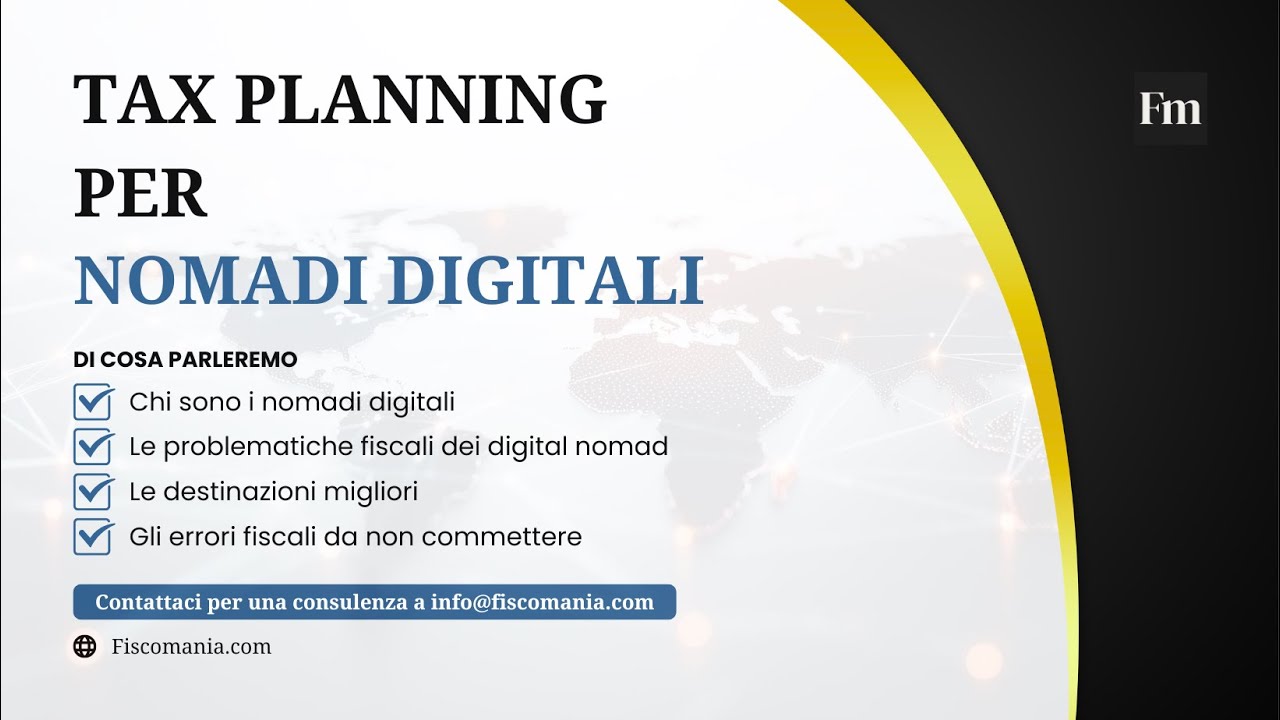 TAX PLANNING
PER
NOMADI DIGITALI

Fm

DI COSA PARLEREMO

Chi sono i nomadi digitali

Le problematiche fiscali dei digital nomad

Le destinazioni migliori

Gli errori fiscali da non commettere

Contattaci per una consulenza a info@fiscomania.com

Fiscomania.com